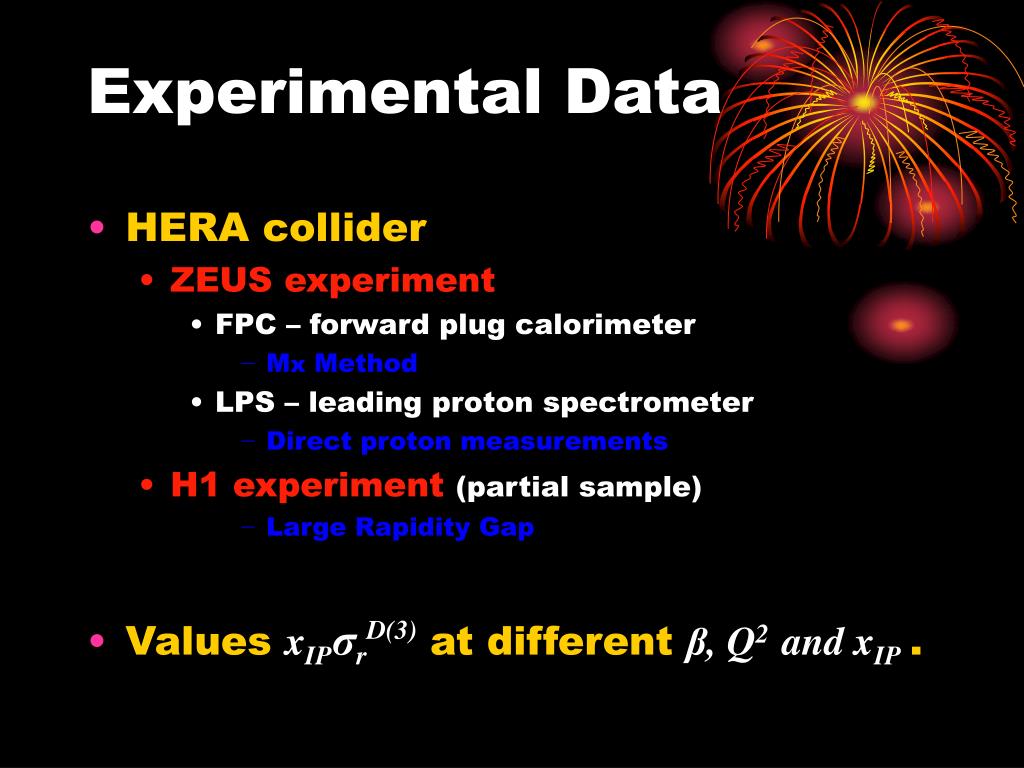 Experimental Data

• HERA collider
  • ZEUS experiment
    • FPC – forward plug calorimeter
      – Mx Method
    • LPS – leading proton spectrometer
      – Direct proton measurements
  • H1 experiment (partial sample)
      – Large Rapidity Gap

• Values $x_{IP}\sigma_r^{D(3)}$ at different $\beta$, $Q^2$ and $x_{IP}$ .